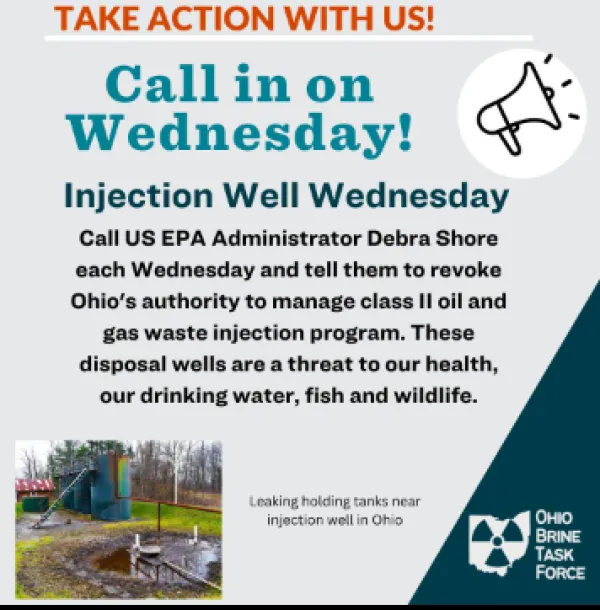 TAKE ACTION WITH US!

Call in on Wednesday!

Injection Well Wednesday

Call US EPA Administrator Debra Shore each Wednesday and tell them to revoke Ohio's authority to manage class II oil and gas waste injection program. These disposal wells are a threat to our health, our drinking water, fish and wildlife.

Leaking holding tanks near injection well in Ohio

OHIO BRINE TASK FORCE